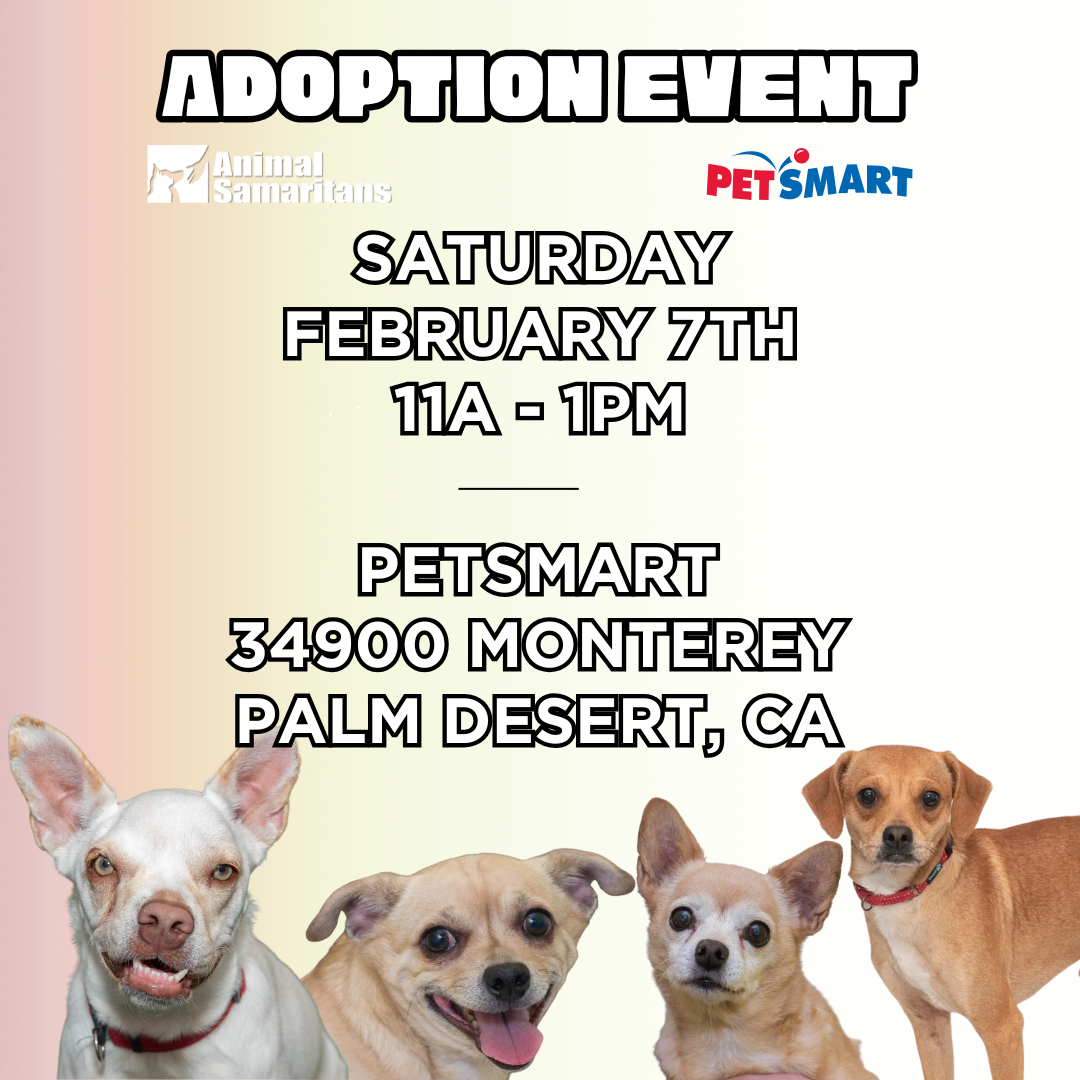 ADOPTION EVENT

Animal Samaritans

PETSMART

SATURDAY
FEBRUARY 7TH
11A - 1PM

PETSMART
34900 MONTEREY
PALM DESERT, CA